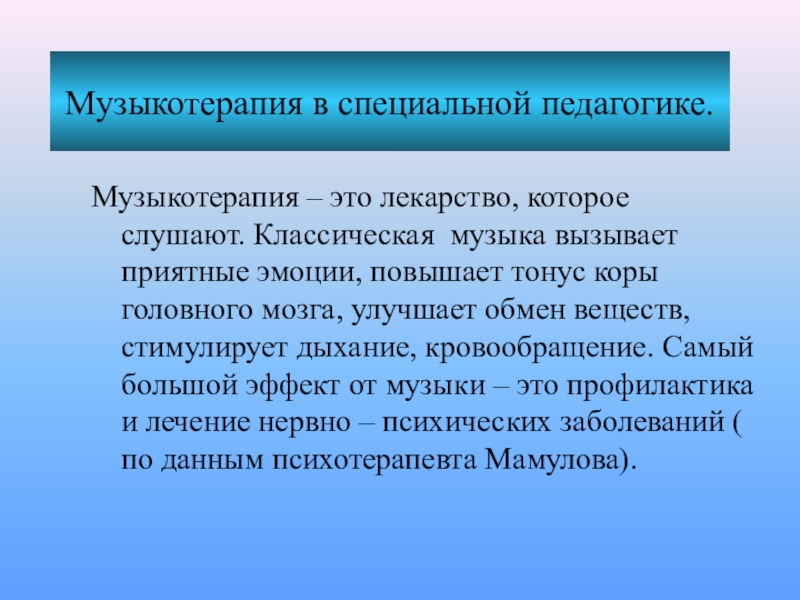 Музыкотерапия в специальной педагогике.

Музыкотерапия – это лекарство, которое слушают. Классическая музыка вызывает приятные эмоции, повышает тонус коры головного мозга, улучшает обмен веществ, стимулирует дыхание, кровообращение. Самый большой эффект от музыки – это профилактика и лечение нервно – психических заболеваний ( по данным психотерапевта Мамулова).